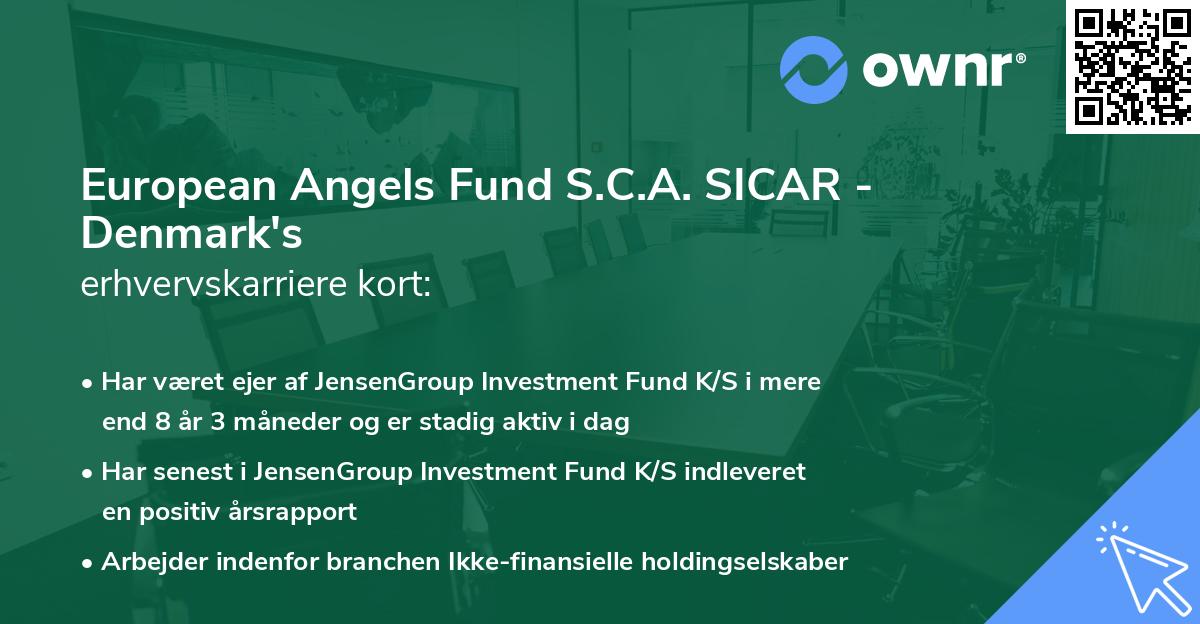 ownr®

European Angels Fund S.C.A. SICAR - Denmark's
erhvervskarriere kort:

• Har været ejer af JensenGroup Investment Fund K/S i mere end 8 år 3 måneder og er stadig aktiv i dag
• Har senest i JensenGroup Investment Fund K/S indleveret en positiv årsrapport
• Arbejder indenfor branchen Ikke-finansielle holdingselskaber